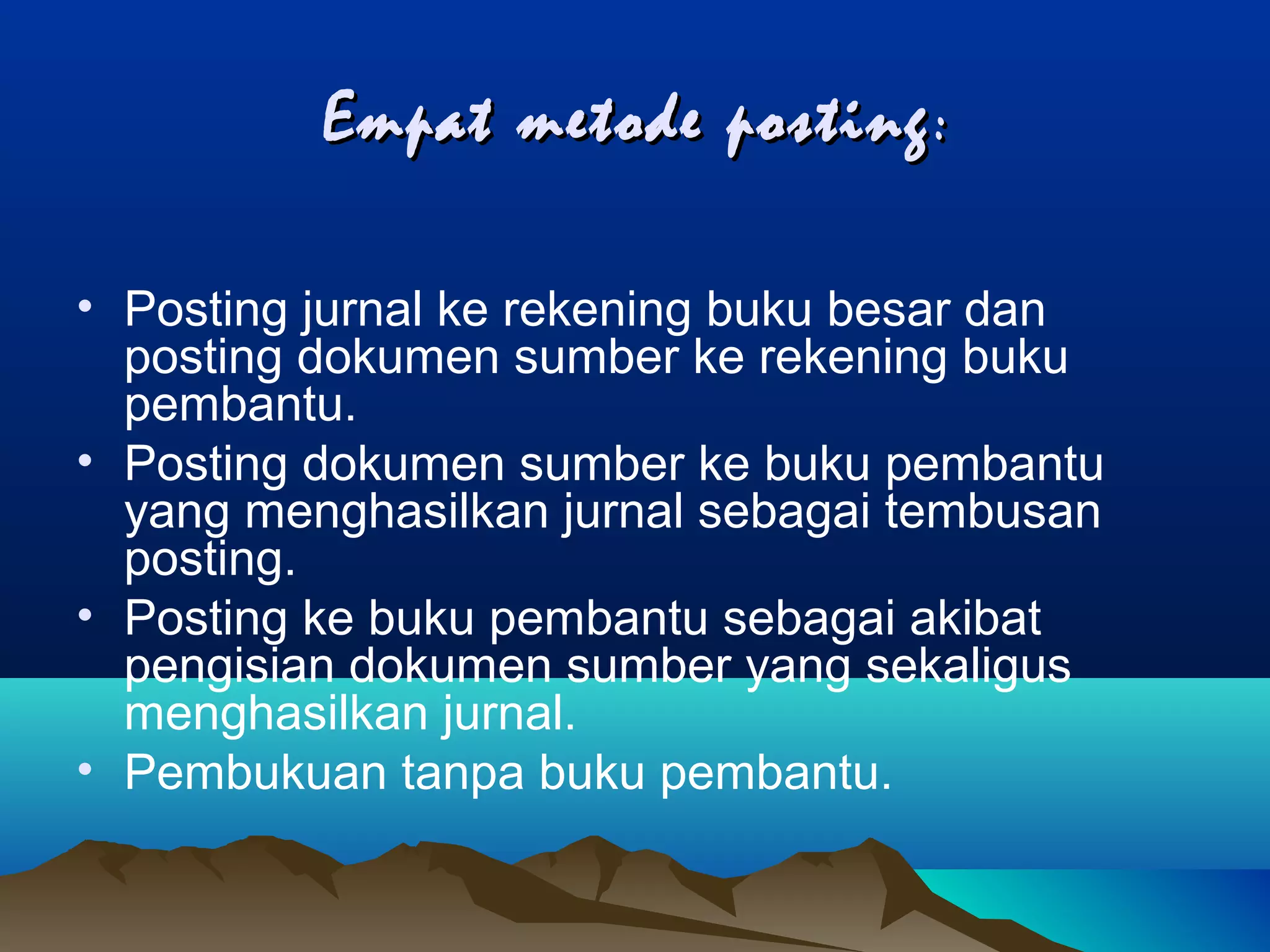 Empat metode posting:

• Posting jurnal ke rekening buku besar dan posting dokumen sumber ke rekening buku pembantu.
• Posting dokumen sumber ke buku pembantu yang menghasilkan jurnal sebagai tembusan posting.
• Posting ke buku pembantu sebagai akibat pengisian dokumen sumber yang sekaligus menghasilkan jurnal.
• Pembukuan tanpa buku pembantu.